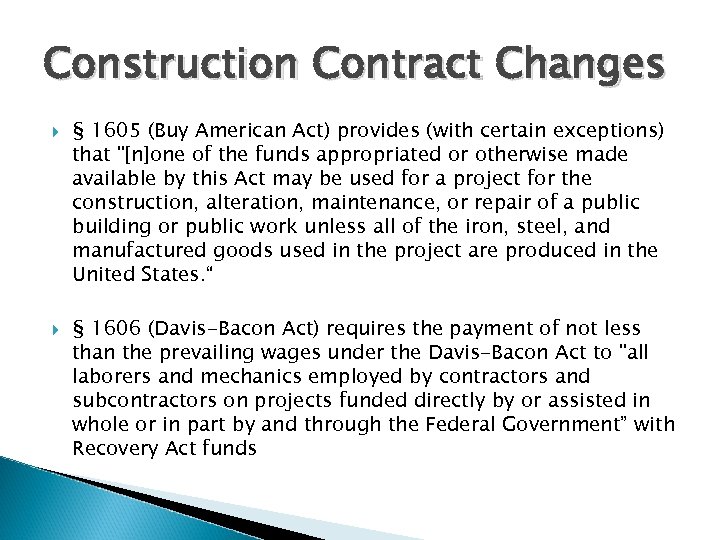 Construction Contract Changes

§ 1605 (Buy American Act) provides (with certain exceptions) that "[n]one of the funds appropriated or otherwise made available by this Act may be used for a project for the construction, alteration, maintenance, or repair of a public building or public work unless all of the iron, steel, and manufactured goods used in the project are produced in the United States."

§ 1606 (Davis-Bacon Act) requires the payment of not less than the prevailing wages under the Davis-Bacon Act to "all laborers and mechanics employed by contractors and subcontractors on projects funded directly by or assisted in whole or in part by and through the Federal Government" with Recovery Act funds